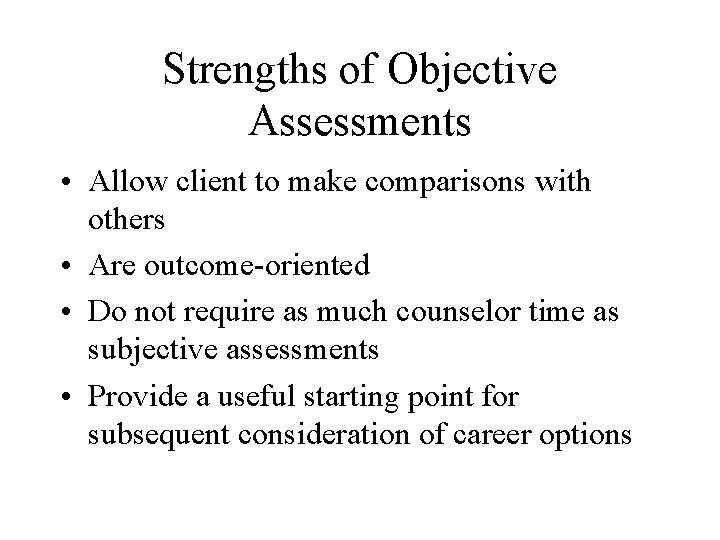 Strengths of Objective Assessments

• Allow client to make comparisons with others
• Are outcome-oriented
• Do not require as much counselor time as subjective assessments
• Provide a useful starting point for subsequent consideration of career options